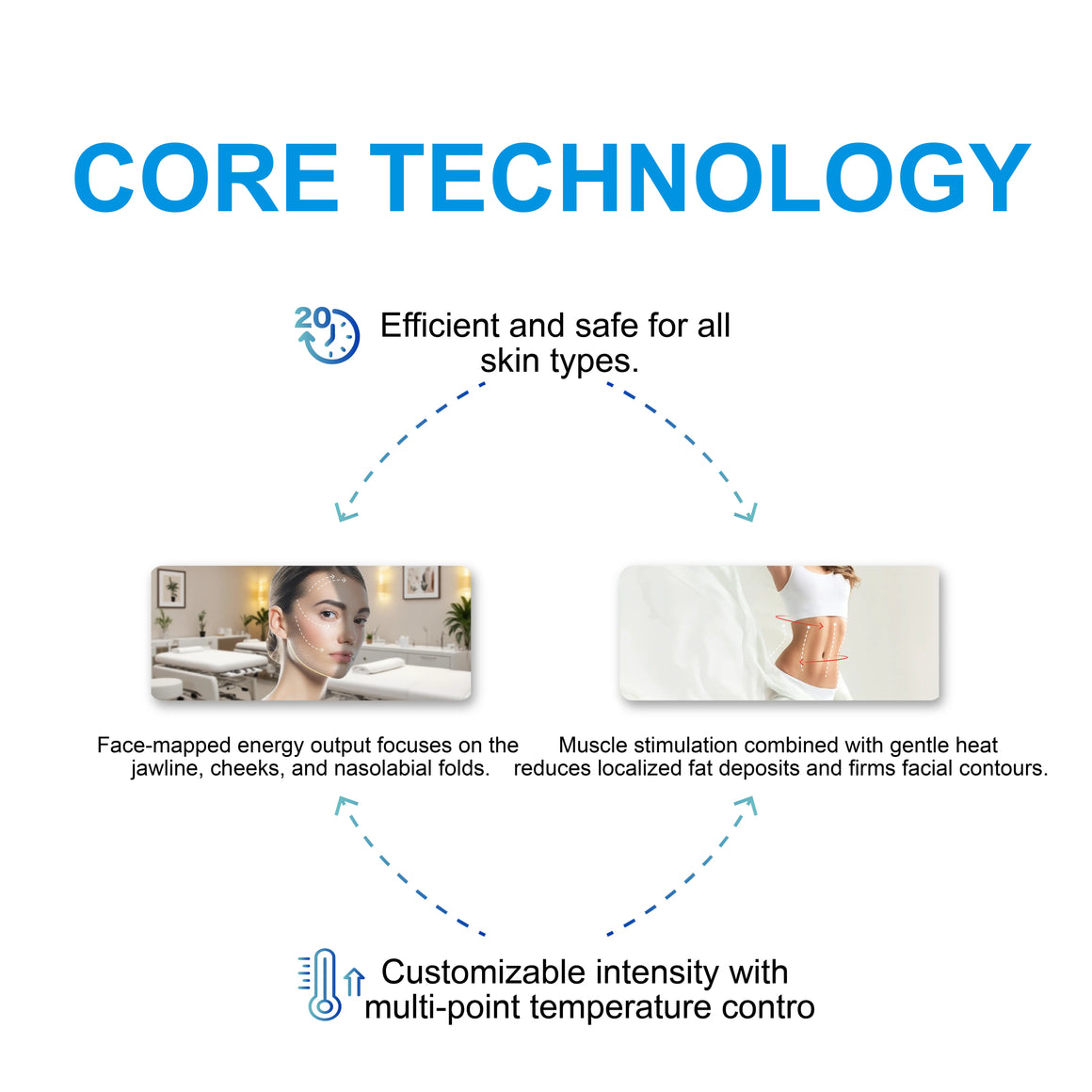 CORE TECHNOLOGY

20

Efficient and safe for all skin types.

Face-mapped energy output focuses on the jawline, cheeks, and nasolabial folds.

Muscle stimulation combined with gentle heat reduces localized fat deposits and firms facial contours.

Customizable intensity with multi-point temperature contro